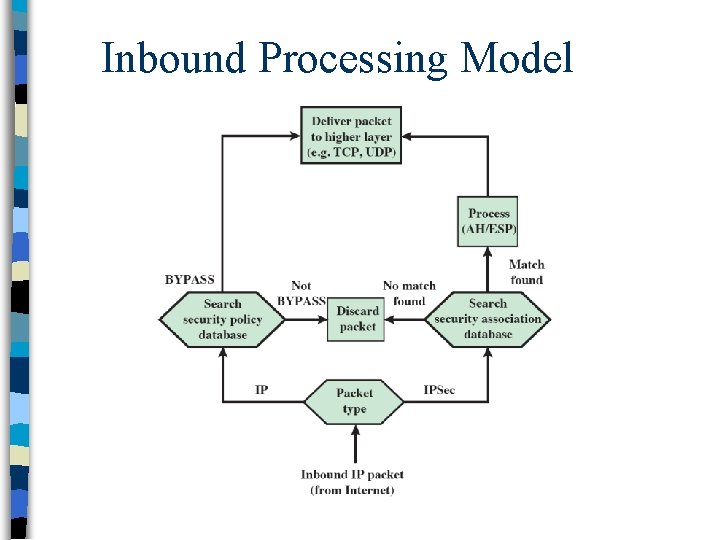 Inbound Processing Model

Deliver packet to higher layer (e.g. TCP, UDP)

Process (AH/ESP)

BYPASS

Not BYPASS

No match found

Match found

Search security policy database

Discard packet

Search security association database

IP

Packet type

IPSec

Inbound IP packet (from Internet)